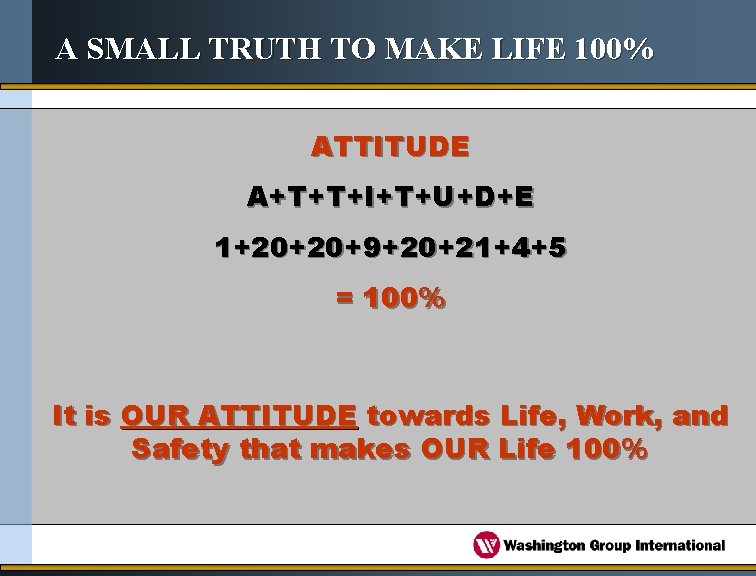 A SMALL TRUTH TO MAKE LIFE 100%

ATTITUDE

A+T+T+I+T+U+D+E

1+20+20+9+20+21+4+5

= 100%

It is OUR ATTITUDE towards Life, Work, and Safety that makes OUR Life 100%

Washington Group International